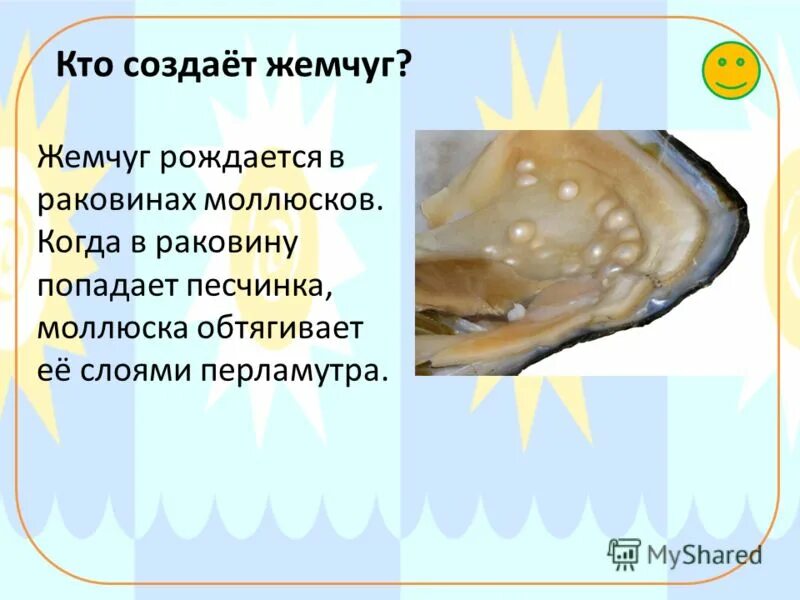 Кто создаёт жемчуг?

Жемчуг рождается в раковинах моллюсков. Когда в раковину попадает песчинка, моллюска обтягивает её слоями перламутра.

MyShared